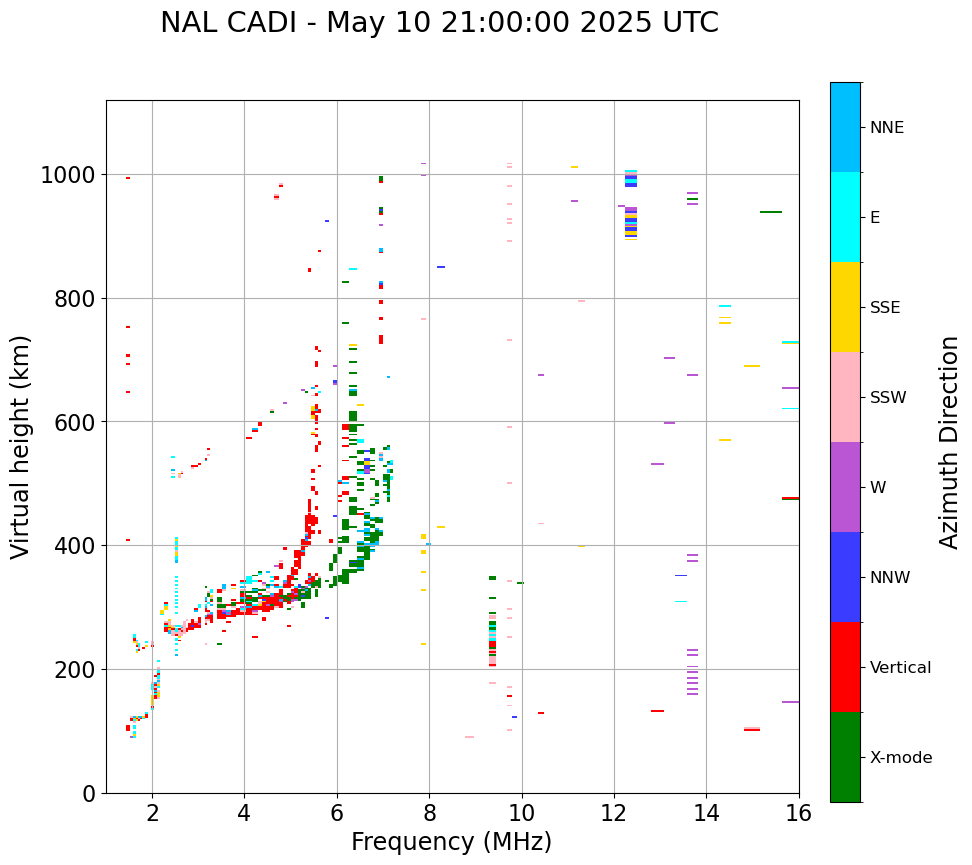 NAL CADI - May 10 21:00:00 2025 UTC

Virtual height (km)

1000
800
600
400
200
0

2
4
6
8
10
12
14
16

Frequency (MHz)

NNE
E
SSE
SSW
W
NNW
Vertical
X-mode

Azimuth Direction